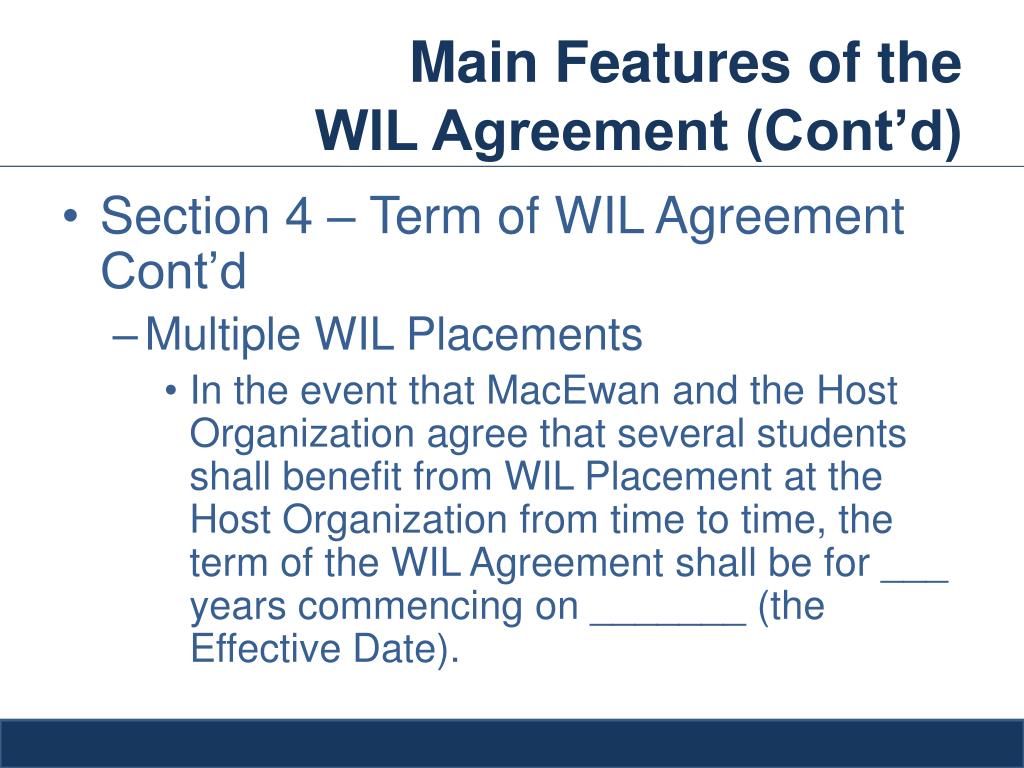 Main Features of the WIL Agreement (Cont’d)

• Section 4 – Term of WIL Agreement Cont’d

– Multiple WIL Placements

• In the event that MacEwan and the Host Organization agree that several students shall benefit from WIL Placement at the Host Organization from time to time, the term of the WIL Agreement shall be for ___ years commencing on _______ (the Effective Date).